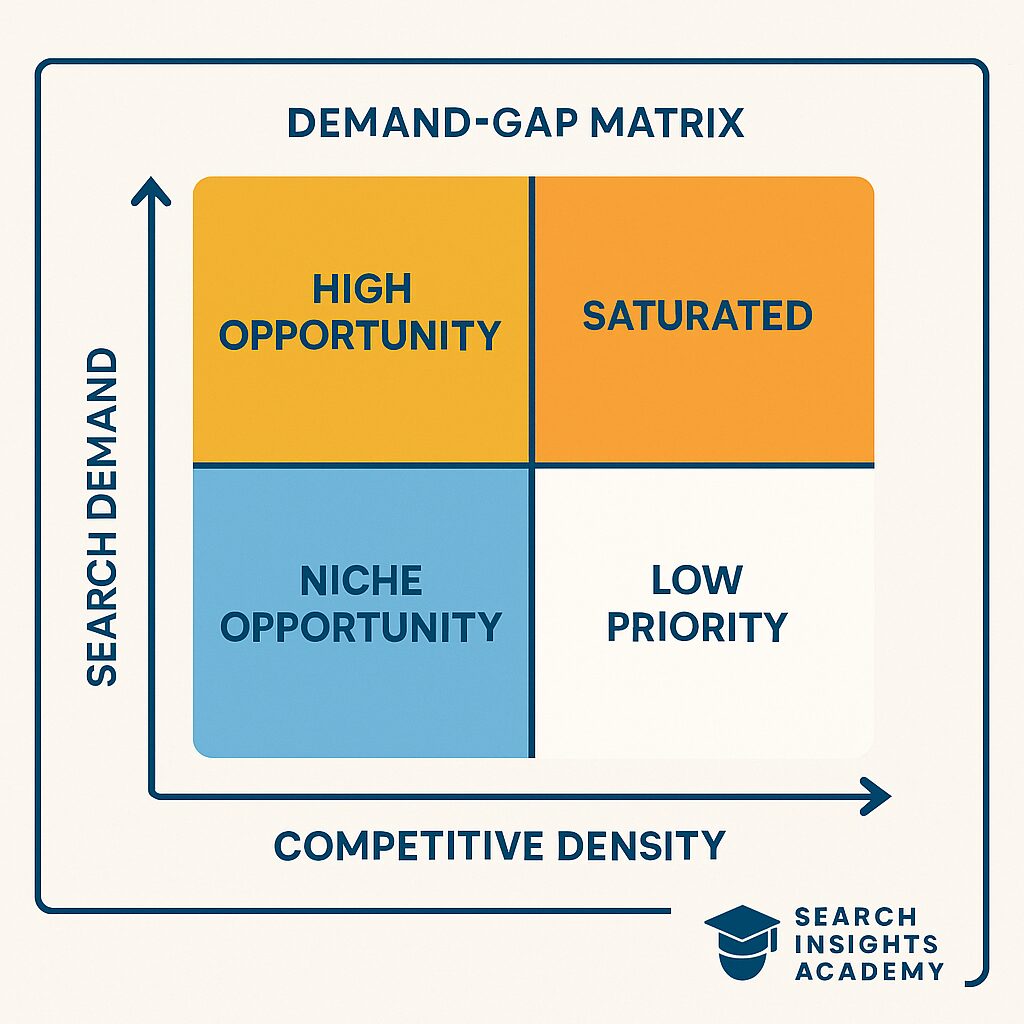 DEMAND-GAP MATRIX

SEARCH DEMAND

HIGH OPPORTUNITY

SATURATED

NICHE OPPORTUNITY

LOW PRIORITY

COMPETITIVE DENSITY

SEARCH INSIGHTS ACADEMY